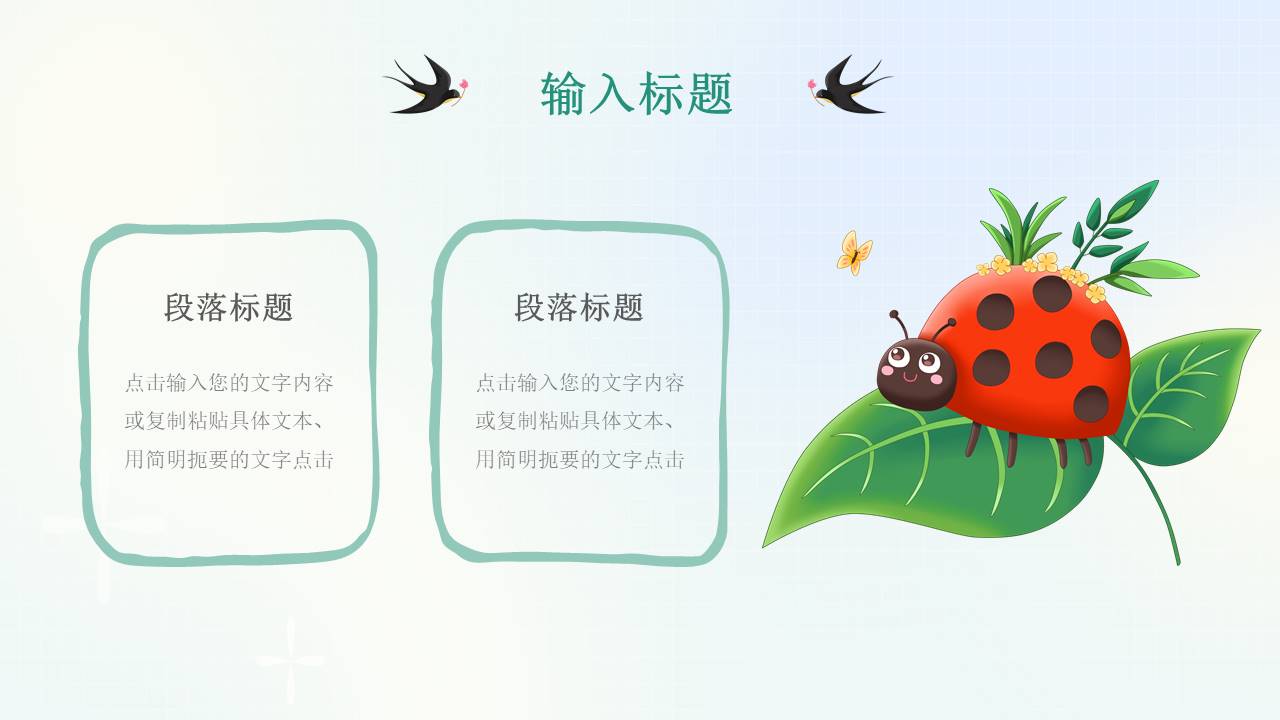 输入标题

段落标题

点击输入您的文字内容或复制粘贴具体文本、用简明扼要的文字点击

段落标题

点击输入您的文字内容或复制粘贴具体文本、用简明扼要的文字点击